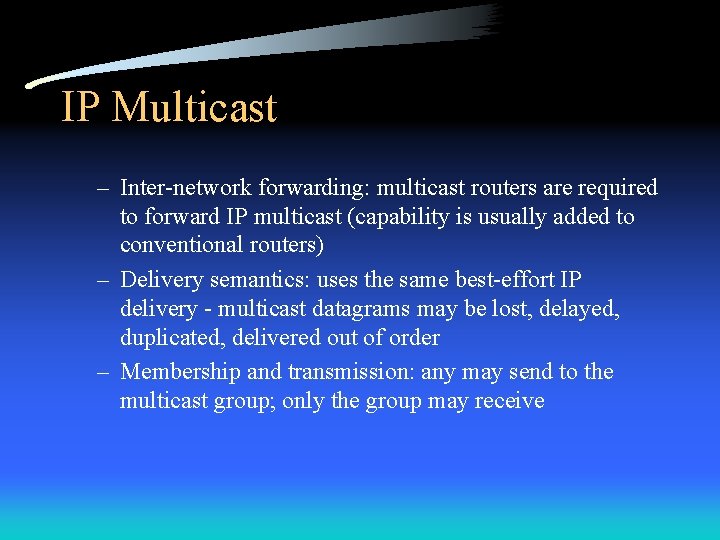 IP Multicast

– Inter-network forwarding: multicast routers are required to forward IP multicast (capability is usually added to conventional routers)

– Delivery semantics: uses the same best-effort IP delivery - multicast datagrams may be lost, delayed, duplicated, delivered out of order

– Membership and transmission: any may send to the multicast group; only the group may receive